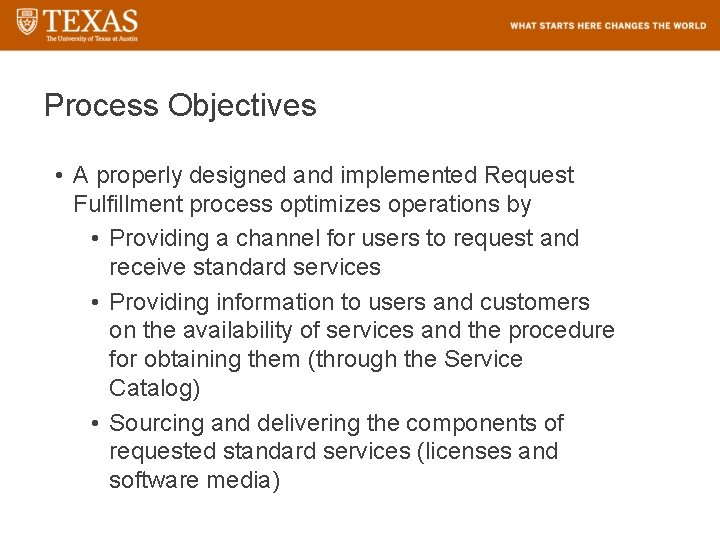 TEXAS
The University of Texas at Austin

WHAT STARTS HERE CHANGES THE WORLD

Process Objectives

• A properly designed and implemented Request Fulfillment process optimizes operations by
  • Providing a channel for users to request and receive standard services
  • Providing information to users and customers on the availability of services and the procedure for obtaining them (through the Service Catalog)
  • Sourcing and delivering the components of requested standard services (licenses and software media)